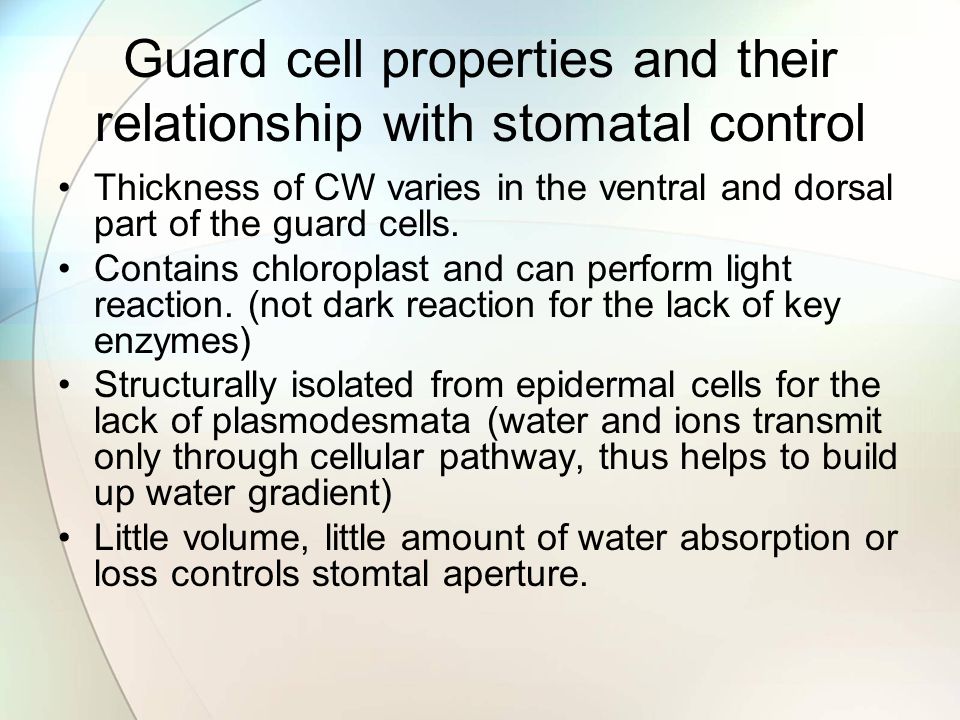 Guard cell properties and their relationship with stomatal control

• Thickness of CW varies in the ventral and dorsal part of the guard cells.
• Contains chloroplast and can perform light reaction. (not dark reaction for the lack of key enzymes)
• Structurally isolated from epidermal cells for the lack of plasmodesmata (water and ions transmit only through cellular pathway, thus helps to build up water gradient)
• Little volume, little amount of water absorption or loss controls stomtal aperture.